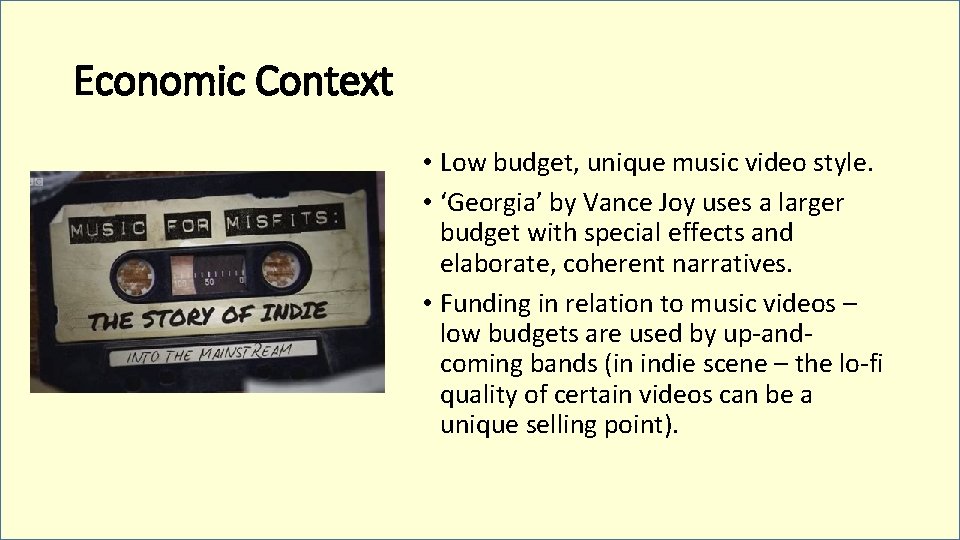 Economic Context

MUSIC FOR MISFITS:

100 50 0

THE STORY OF INDIE

INTO THE MAINSTREAM

• Low budget, unique music video style.
• 'Georgia' by Vance Joy uses a larger budget with special effects and elaborate, coherent narratives.
• Funding in relation to music videos – low budgets are used by up-and-coming bands (in indie scene – the lo-fi quality of certain videos can be a unique selling point).